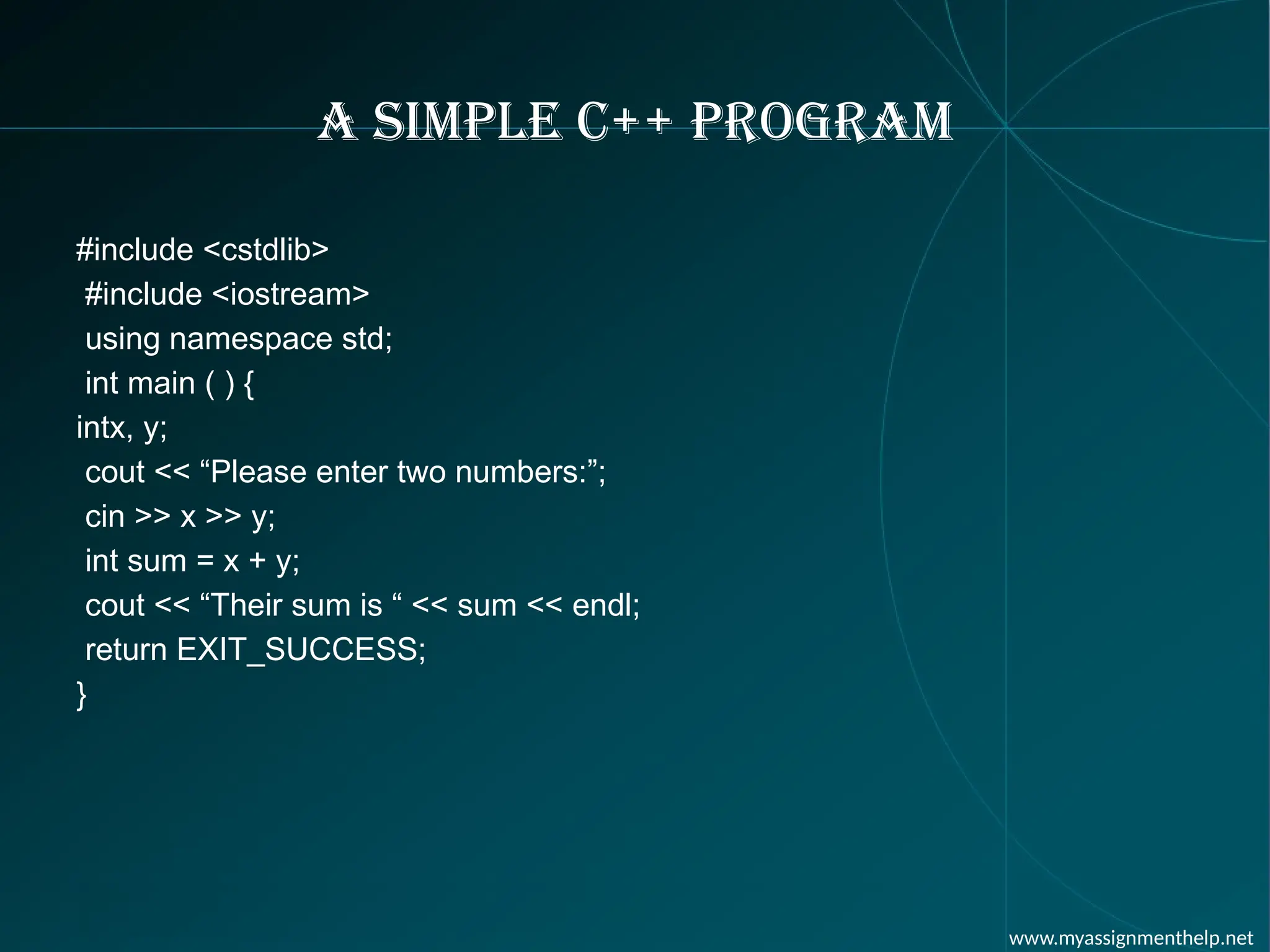 A SIMPLE C++ PROGRAM

#include <cstdlib>
#include <iostream>
using namespace std;
int main ( ) {
intx, y;
cout << “Please enter two numbers:”;
cin >> x >> y;
int sum = x + y;
cout << “Their sum is “ << sum << endl;
return EXIT_SUCCESS;
}

www.myassignmenthelp.net